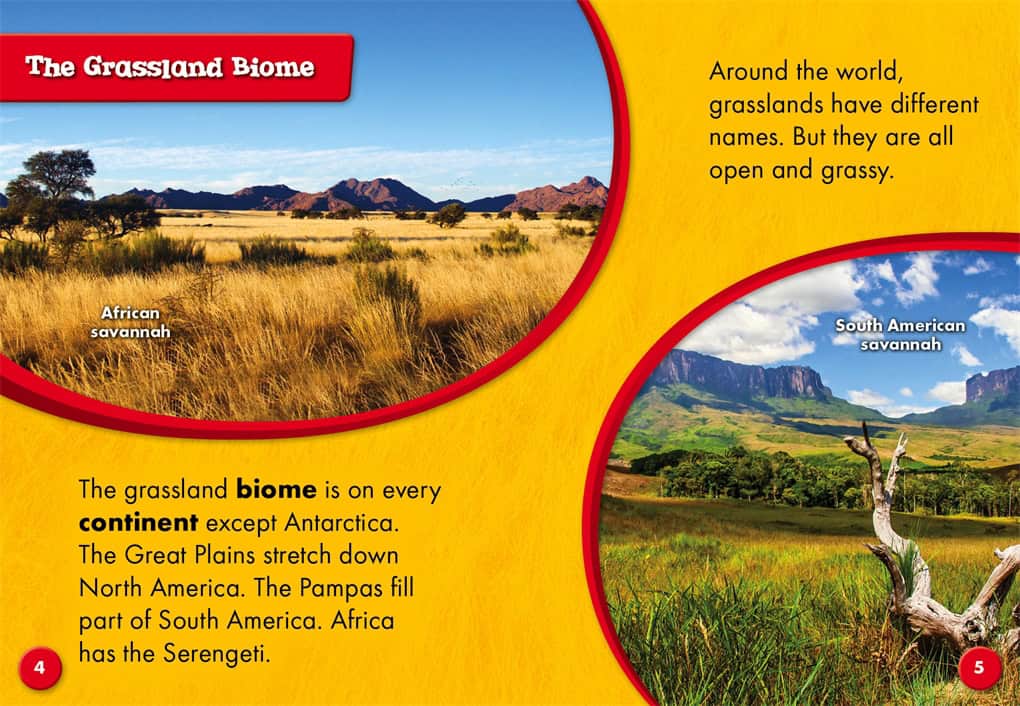 The Grassland Biome

African savannah

The grassland biome is on every continent except Antarctica. The Great Plains stretch down North America. The Pampas fill part of South America. Africa has the Serengeti.

4

Around the world, grasslands have different names. But they are all open and grassy.

South American savannah

5